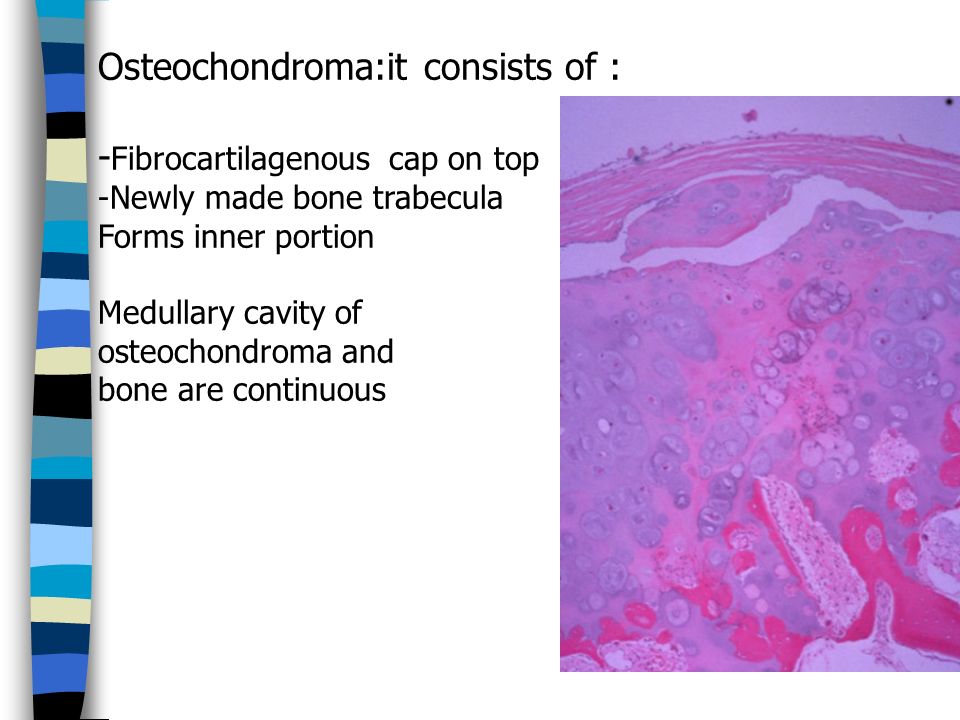 Osteochondroma:it consists of :

-Fibrocartilagenous cap on top
-Newly made bone trabecula
Forms inner portion

Medullary cavity of osteochondroma and bone are continuous